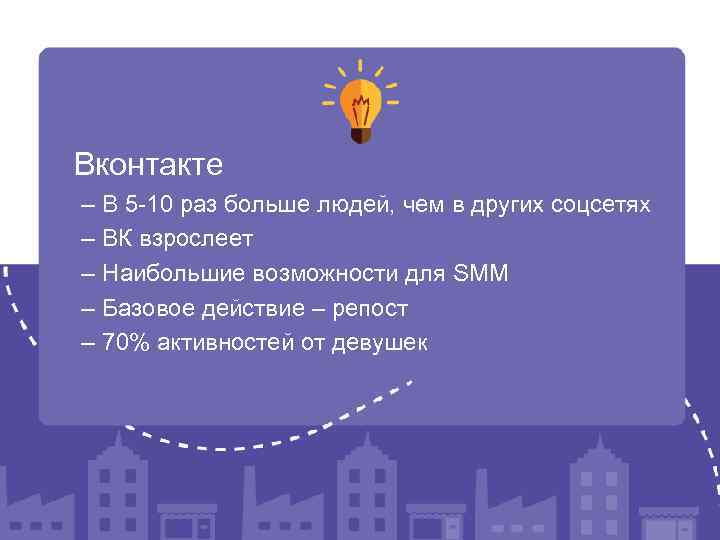 Вконтакте

– В 5-10 раз больше людей, чем в других соцсетях
– ВК взрослеет
– Наибольшие возможности для SMM
– Базовое действие – репост
– 70% активностей от девушек